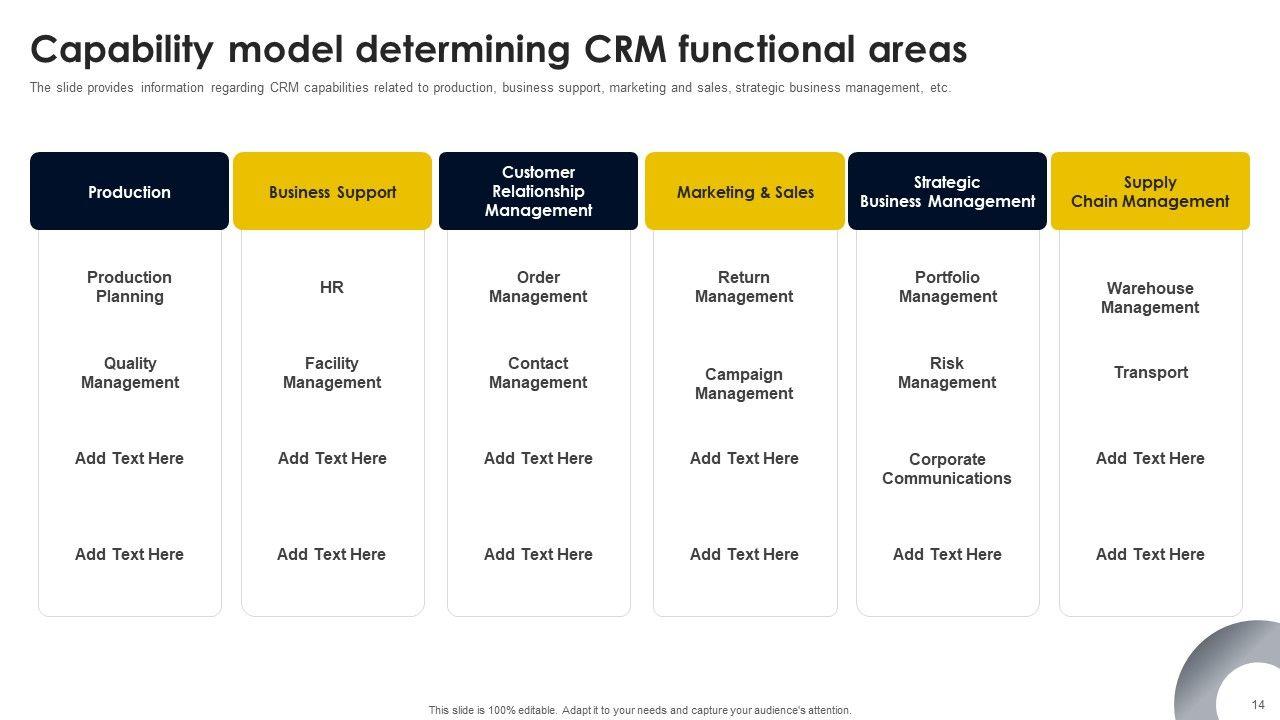 Capability model determining CRM functional areas

The slide provides information regarding CRM capabilities related to production, business support, marketing and sales, strategic business management, etc.

| Production | Business Support | Customer Relationship Management | Marketing & Sales | Strategic Business Management | Supply Chain Management |
|---|---|---|---|---|---|
| Production Planning | HR | Order Management | Return Management | Portfolio Management | Warehouse Management |
| Quality Management | Facility Management | Contact Management | Campaign Management | Risk Management | Transport |
| Add Text Here | Add Text Here | Add Text Here | Add Text Here | Corporate Communications | Add Text Here |
| Add Text Here | Add Text Here | Add Text Here | Add Text Here | Add Text Here | Add Text Here |

This slide is 100% editable. Adapt it to your needs and capture your audience's attention.

14